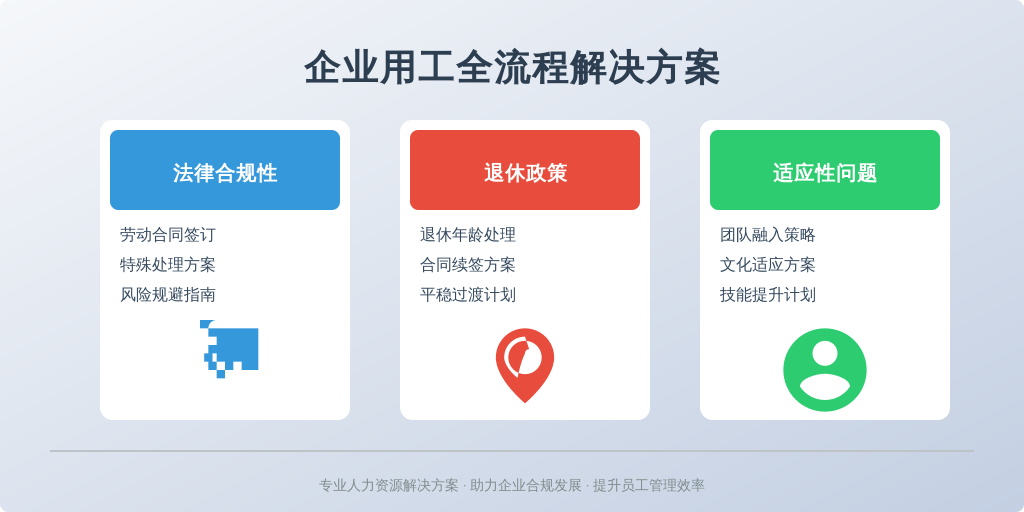 企业用工全流程解决方案

法律合规性

劳动合同签订
特殊处理方案
风险规避指南

退休政策

退休年龄处理
合同续签方案
平稳过渡计划

适应性问题

团队融入策略
文化适应方案
技能提升计划

专业人力资源解决方案 · 助力企业合规发展 · 提升员工管理效率